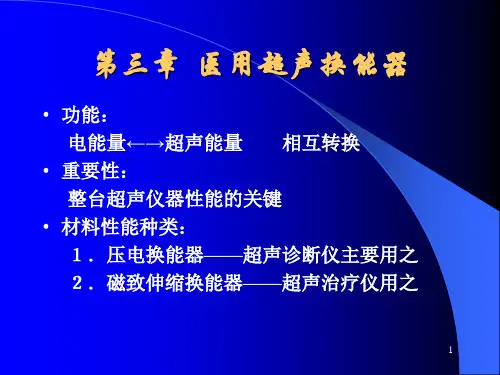 第三章 医用超声换能器

• 功能：
电能量←→超声能量　　相互转换

• 重要性：
整台超声仪器性能的关键

• 材料性能种类：
1．压电换能器——超声诊断仪主要用之
2．磁致伸缩换能器——超声治疗仪用之

1